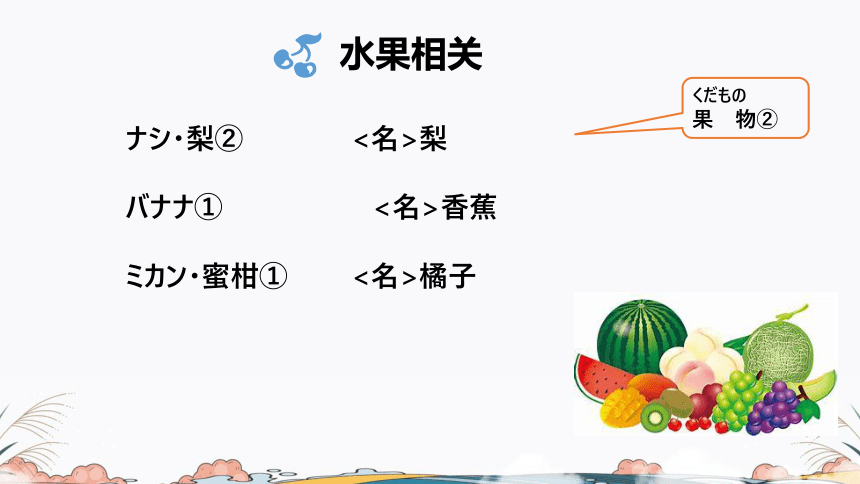 水果相关

くだもの
果　物②

ナシ・梨②　<名>梨

バナナ①　<名>香蕉

ミカン・蜜柑①　<名>橘子